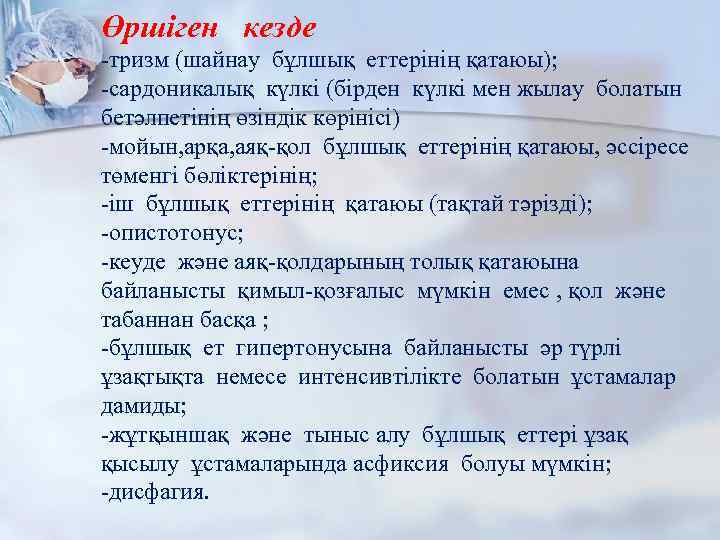 Өршіген кезде
-тризм (шайнау бұлшық еттерінің қатаюы);
-сардоникалық күлкі (бірден күлкі мен жылау болатын бетәлпетінің өзіндік көрінісі)
-мойын,арқа,аяқ-қол бұлшық еттерінің қатаюы, әссіресе төменгі бөліктерінің;
-іш бұлшық еттерінің қатаюы (тақтай тәрізді);
-опистотонус;
-кеуде және аяқ-қолдарының толық қатаюына байланысты қимыл-қозғалыс мүмкін емес , қол және табаннан басқа ;
-бұлшық ет гипертонусына байланысты әр түрлі ұзақтықта немесе интенсивтілікте болатын ұстамалар дамиды;
-жұтқыншақ және тыныс алу бұлшық еттері ұзақ қысылу ұстамаларында асфиксия болуы мүмкін;
-дисфагия.